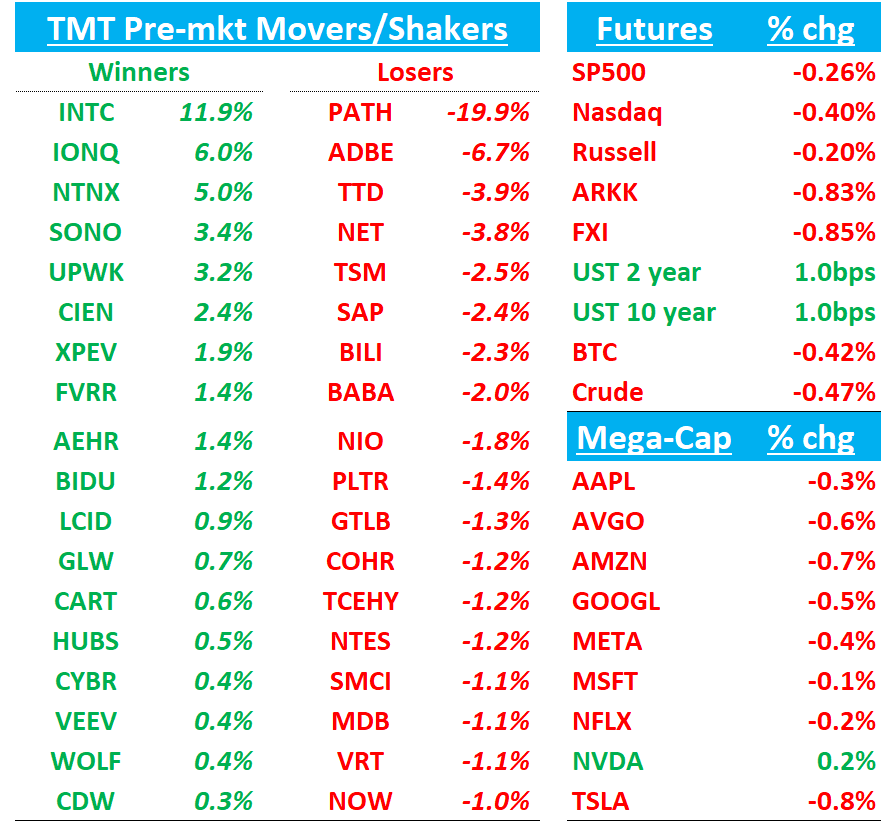 TMT Pre-mkt Movers/Shakers

| Winners | | Losers | |
|---|---|---|---|
| INTC | 11.9% | PATH | -19.9% |
| IONQ | 6.0% | ADBE | -6.7% |
| NTNX | 5.0% | TTD | -3.9% |
| SONO | 3.4% | NET | -3.8% |
| UPWK | 3.2% | TSM | -2.5% |
| CIEN | 2.4% | SAP | -2.4% |
| XPEV | 1.9% | BILI | -2.3% |
| FVRR | 1.4% | BABA | -2.0% |
| AEHR | 1.4% | NIO | -1.8% |
| BIDU | 1.2% | PLTR | -1.4% |
| LCID | 0.9% | GTLB | -1.3% |
| GLW | 0.7% | COHR | -1.2% |
| CART | 0.6% | TCEHY | -1.2% |
| HUBS | 0.5% | NTES | -1.2% |
| CYBR | 0.4% | SMCI | -1.1% |
| VEEV | 0.4% | MDB | -1.1% |
| WOLF | 0.4% | VRT | -1.1% |
| CDW | 0.3% | NOW | -1.0% |

| Futures | % chg |
|---|---|
| SP500 | -0.26% |
| Nasdaq | -0.40% |
| Russell | -0.20% |
| ARKK | -0.83% |
| FXI | -0.85% |
| UST 2 year | 1.0bps |
| UST 10 year | 1.0bps |
| BTC | -0.42% |
| Crude | -0.47% |

| Mega-Cap | % chg |
|---|---|
| AAPL | -0.3% |
| AVGO | -0.6% |
| AMZN | -0.7% |
| GOOGL | -0.5% |
| META | -0.4% |
| MSFT | -0.1% |
| NFLX | -0.2% |
| NVDA | 0.2% |
| TSLA | -0.8% |